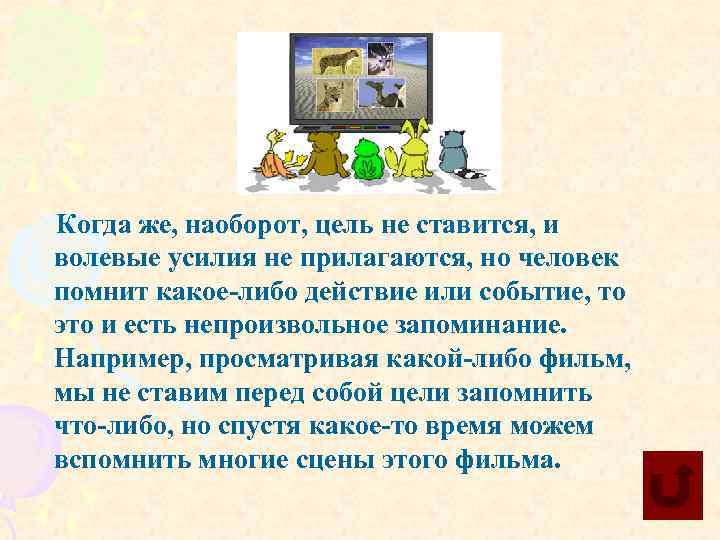 Когда же, наоборот, цель не ставится, и волевые усилия не прилагаются, но человек помнит какое-либо действие или событие, то это и есть непроизвольное запоминание. Например, просматривая какой-либо фильм, мы не ставим перед собой цели запомнить что-либо, но спустя какое-то время можем вспомнить многие сцены этого фильма.